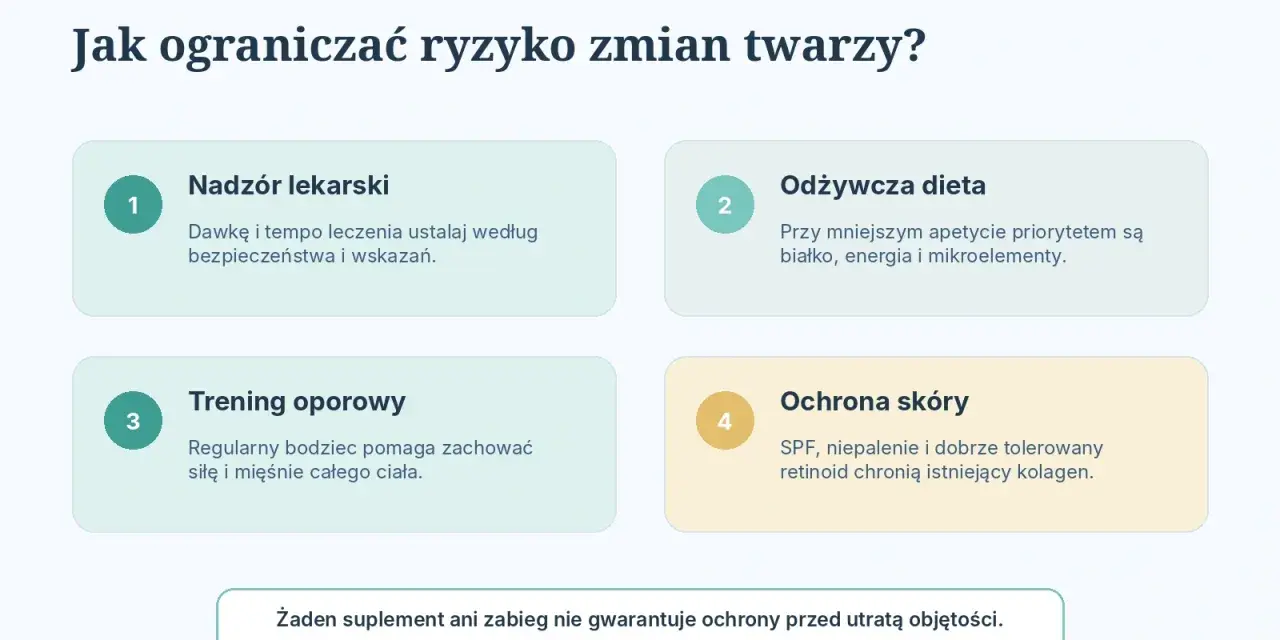 Jak ograniczać ryzyko zmian twarzy?

1

Nadzór lekarski

Dawkę i tempo leczenia ustalaj według bezpieczeństwa i wskazań.

2

Odżywcza dieta

Przy mniejszym apetycie priorytetem są białko, energia i mikroelementy.

3

Trening oporowy

Regularny bodziec pomaga zachować siłę i mięśnie całego ciała.

4

Ochrona skóry

SPF, niepalenie i dobrze tolerowany retinoid chronią istniejący kolagen.

Żaden suplement ani zabieg nie gwarantuje ochrony przed utratą objętości.